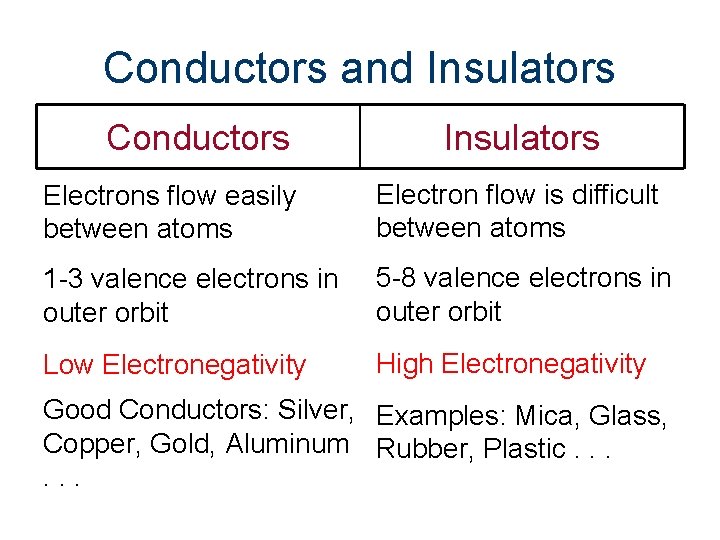 Conductors and Insulators

| Conductors | Insulators |
|---|---|
| Electrons flow easily between atoms | Electron flow is difficult between atoms |
| 1-3 valence electrons in outer orbit | 5-8 valence electrons in outer orbit |
| Low Electronegativity | High Electronegativity |
| Good Conductors: Silver, Copper, Gold, Aluminum . . . | Examples: Mica, Glass, Rubber, Plastic . . . |